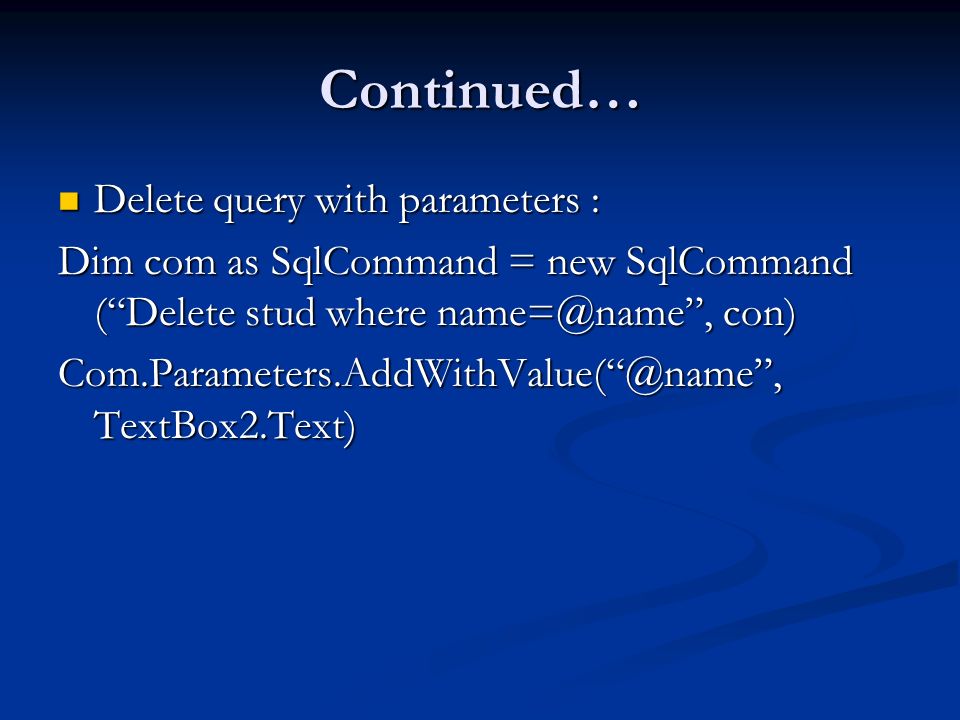 Continued…

Delete query with parameters :

Dim com as SqlCommand = new SqlCommand (“Delete stud where name=@name”, con)

Com.Parameters.AddWithValue(“@name”, TextBox2.Text)